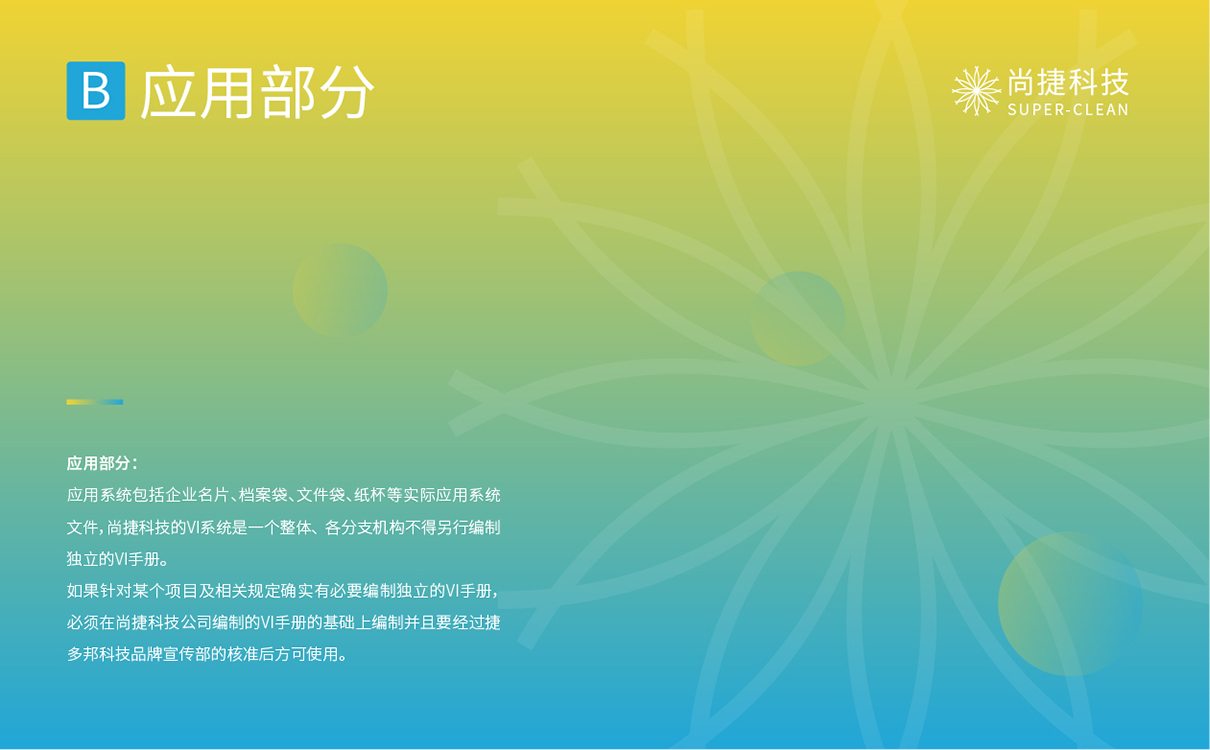 B 应用部分

尚捷科技
SUPER-CLEAN

应用部分：
应用系统包括企业名片、档案袋、文件袋、纸杯等实际应用系统文件，尚捷科技的VI系统是一个整体、各分支机构不得另行编制独立的VI手册。
如果针对某个项目及相关规定确实有必要编制独立的VI手册，必须在尚捷科技公司编制的VI手册的基础上编制并且要经过捷多邦科技品牌宣传部的核准后方可使用。